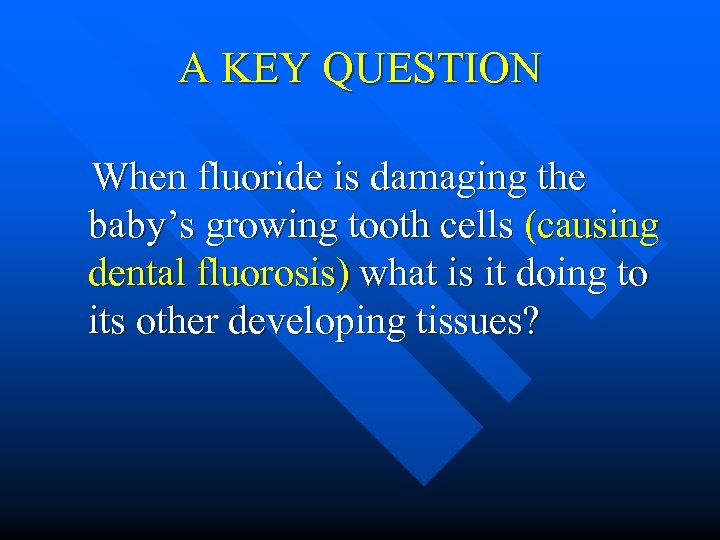 A KEY QUESTION

When fluoride is damaging the baby’s growing tooth cells (causing dental fluorosis) what is it doing to its other developing tissues?